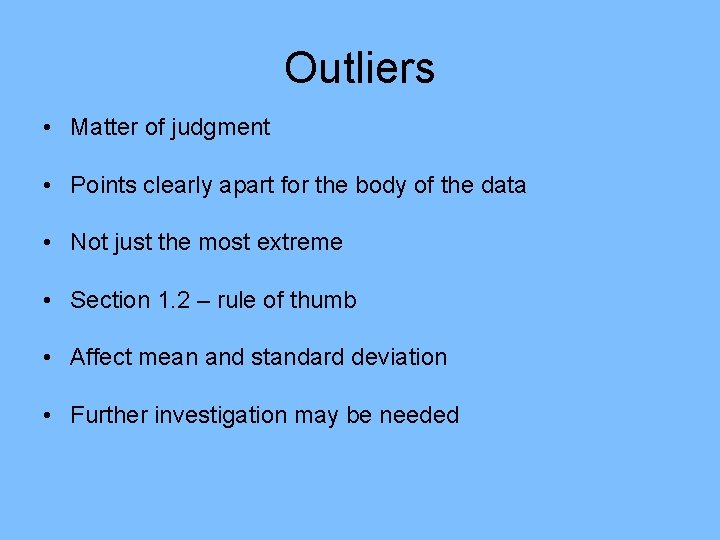 Outliers

• Matter of judgment

• Points clearly apart for the body of the data

• Not just the most extreme

• Section 1.2 – rule of thumb

• Affect mean and standard deviation

• Further investigation may be needed